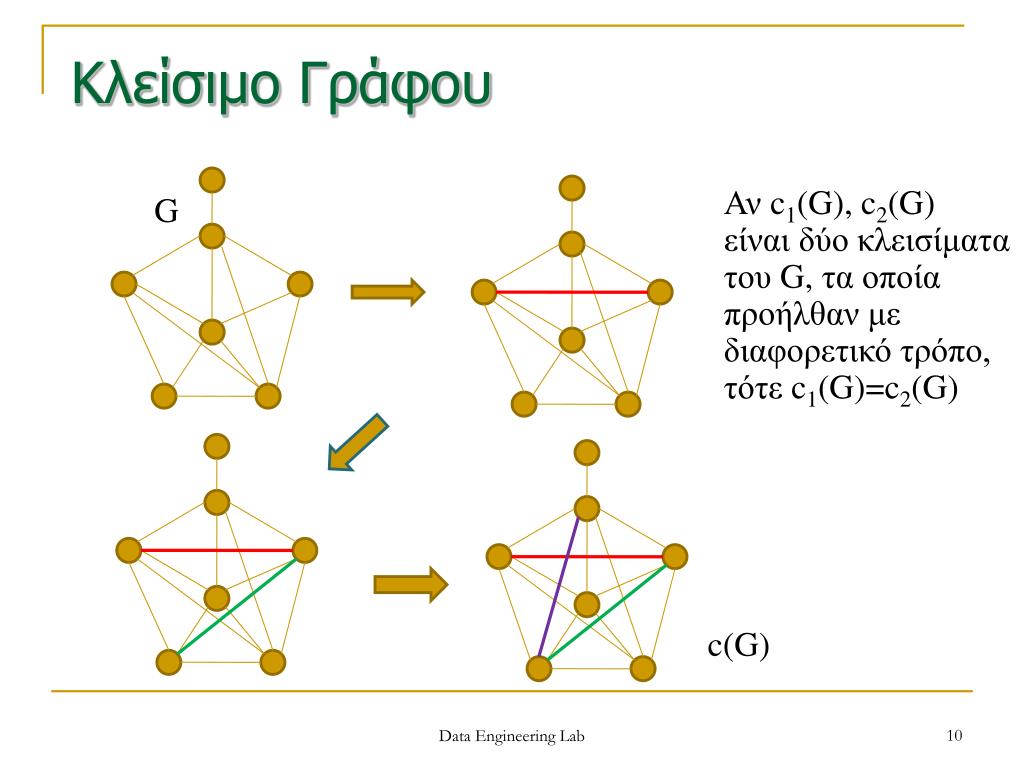 Κλείσιμο Γράφου

G

Αν $c_1(G)$, $c_2(G)$ είναι δύο κλεισίματα του G, τα οποία προήλθαν με διαφορετικό τρόπο, τότε $c_1(G)=c_2(G)$

c(G)

Data Engineering Lab

10